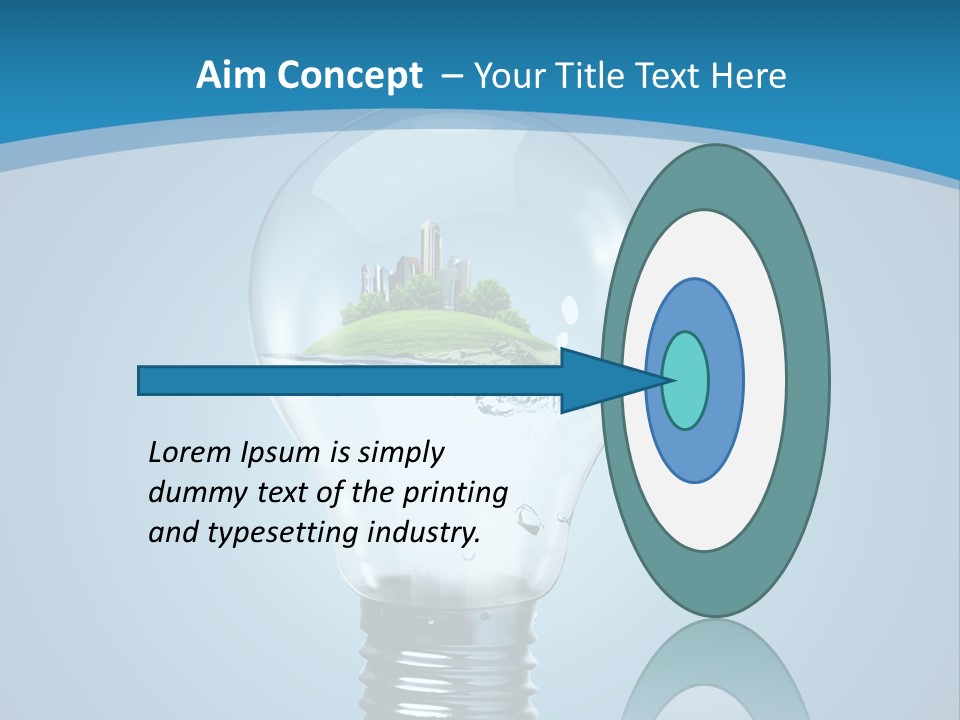 Aim Concept – Your Title Text Here

Lorem Ipsum is simply dummy text of the printing and typesetting industry.